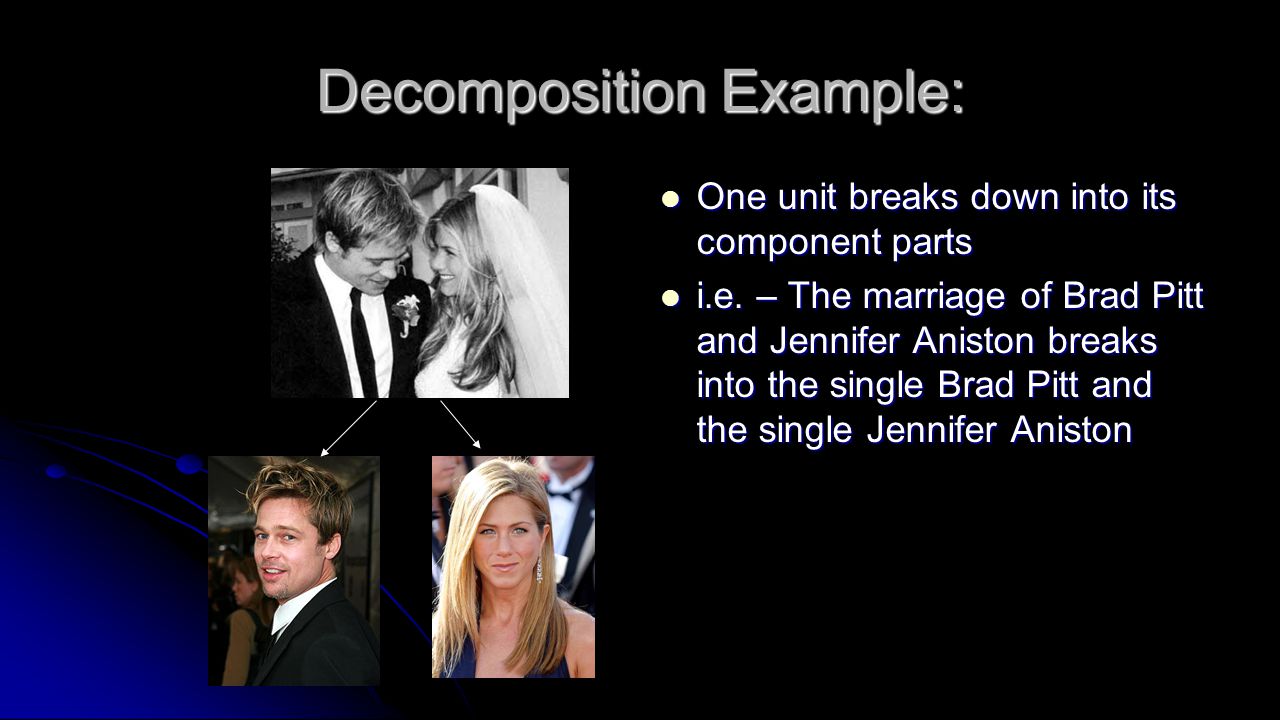 Decomposition Example:

One unit breaks down into its component parts

i.e. – The marriage of Brad Pitt and Jennifer Aniston breaks into the single Brad Pitt and the single Jennifer Aniston